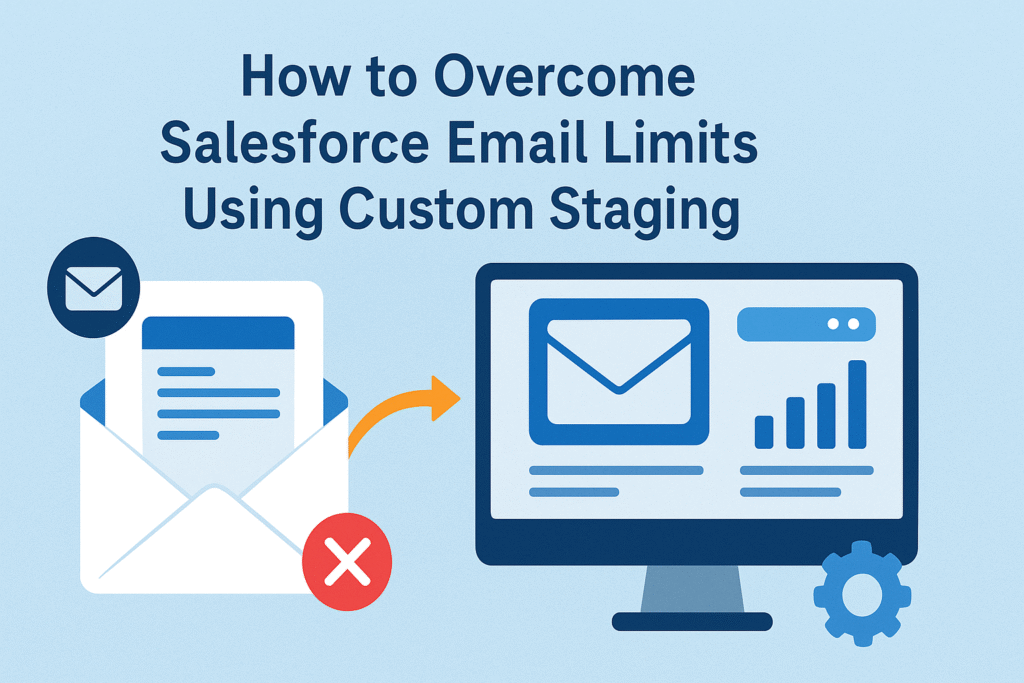 How to Overcome Salesforce Email Limits Using Custom Staging